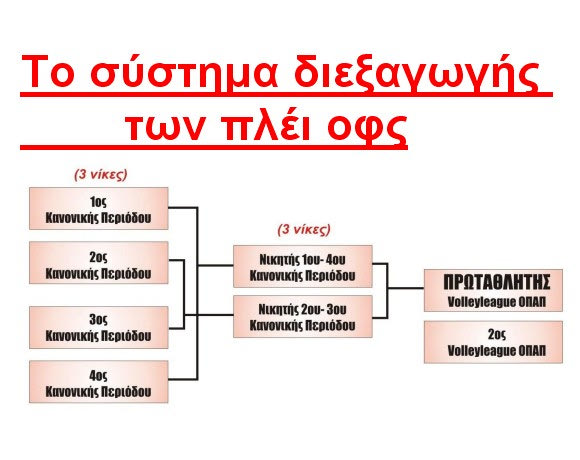 Το σύστημα διεξαγωγής των πλέι οφς

(3 νίκες)

1ος
Κανονικής Περιόδου

2ος
Κανονικής Περιόδου

3ος
Κανονικής Περιόδου

4ος
Κανονικής Περιόδου

(3 νίκες)

Νικητής 1ου- 4ου
Κανονικής Περιόδου

Νικητής 2ου- 3ου
Κανονικής Περιόδου

ΠΡΩΤΑΘΛΗΤΗΣ
Volleyleague ΟΠΑΠ

2ος
Volleyleague ΟΠΑΠ